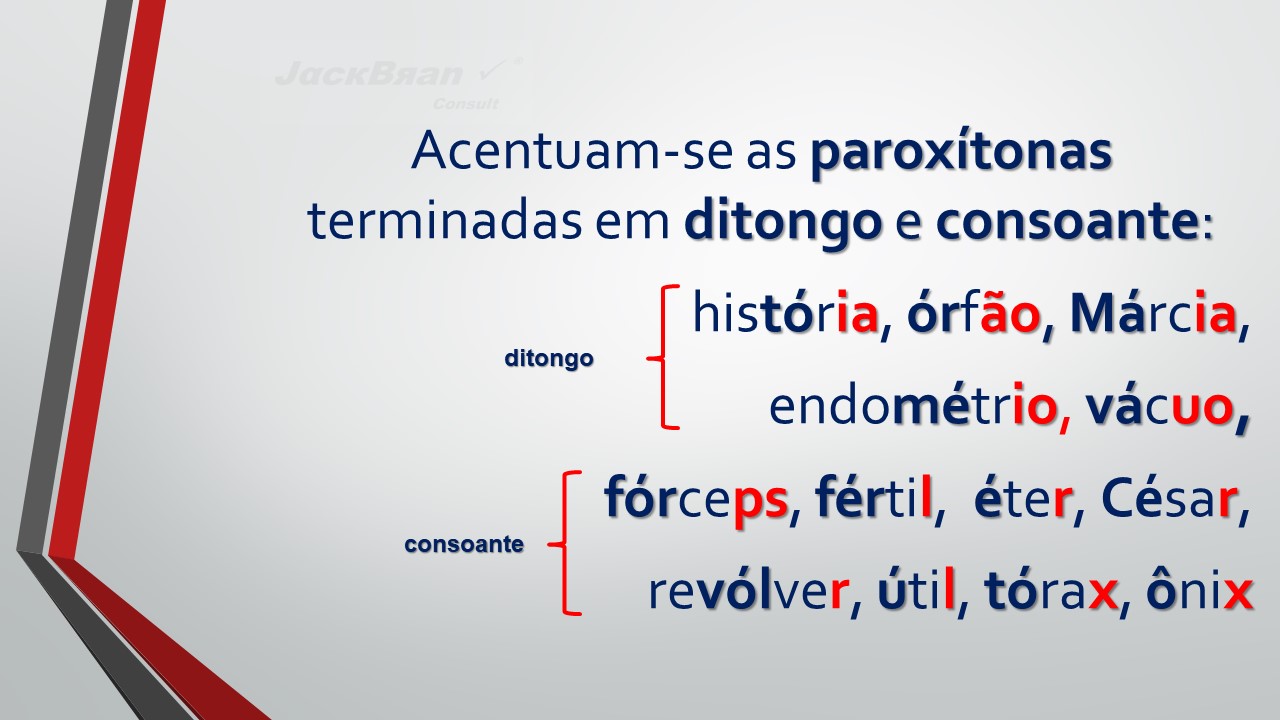 JackBran Consult

Acentuam-se as paroxítonas terminadas em ditongo e consoante:

ditongo

história, órfão, Márcia, endométrio, vácuo,

consoante

fórceps, fértil, éter, César, revólver, útil, tórax, ônix